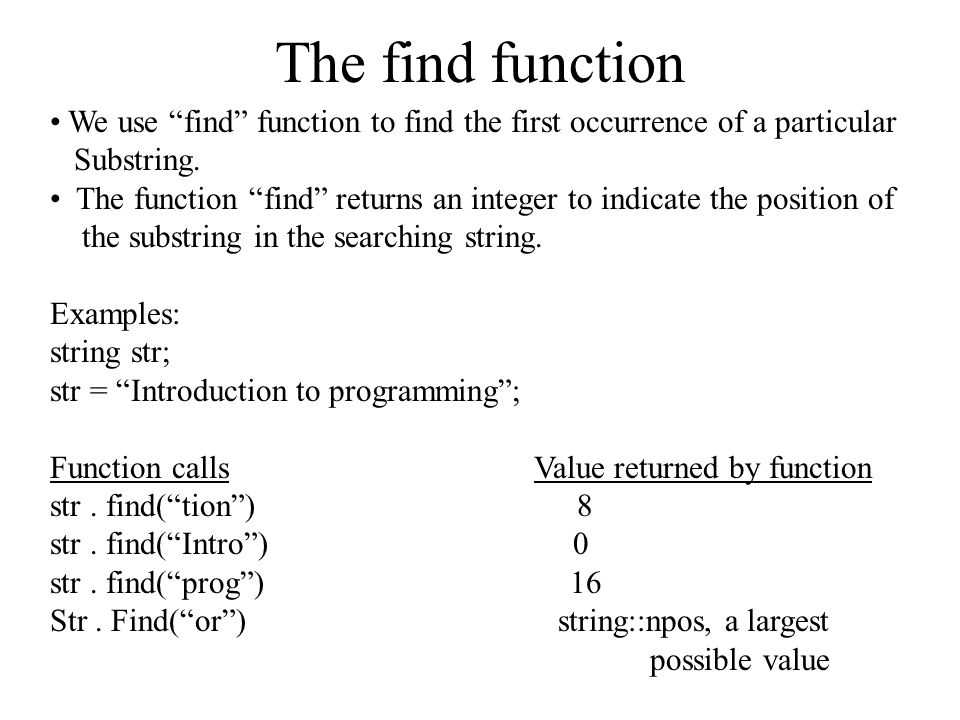 The find function

• We use “find” function to find the first occurrence of a particular Substring.
• The function “find” returns an integer to indicate the position of the substring in the searching string.

Examples:
string str;
str = “Introduction to programming”;

| Function calls | Value returned by function |
|---|---|
| str . find(“tion”) | 8 |
| str . find(“Intro”) | 0 |
| str . find(“prog”) | 16 |
| Str . Find(“or”) | string::npos, a largest possible value |